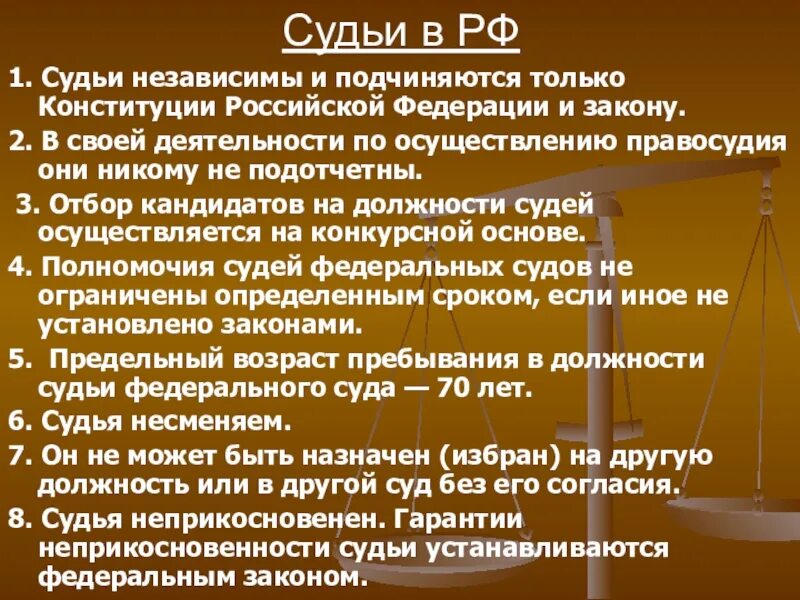 Судьи в РФ

1. Судьи независимы и подчиняются только Конституции Российской Федерации и закону.

2. В своей деятельности по осуществлению правосудия они никому не подотчетны.

3. Отбор кандидатов на должности судей осуществляется на конкурсной основе.

4. Полномочия судей федеральных судов не ограничены определенным сроком, если иное не установлено законами.

5. Предельный возраст пребывания в должности судьи федерального суда — 70 лет.

6. Судья несменяем.

7. Он не может быть назначен (избран) на другую должность или в другой суд без его согласия.

8. Судья неприкосновенен. Гарантии неприкосновенности судьи устанавливаются федеральным законом.